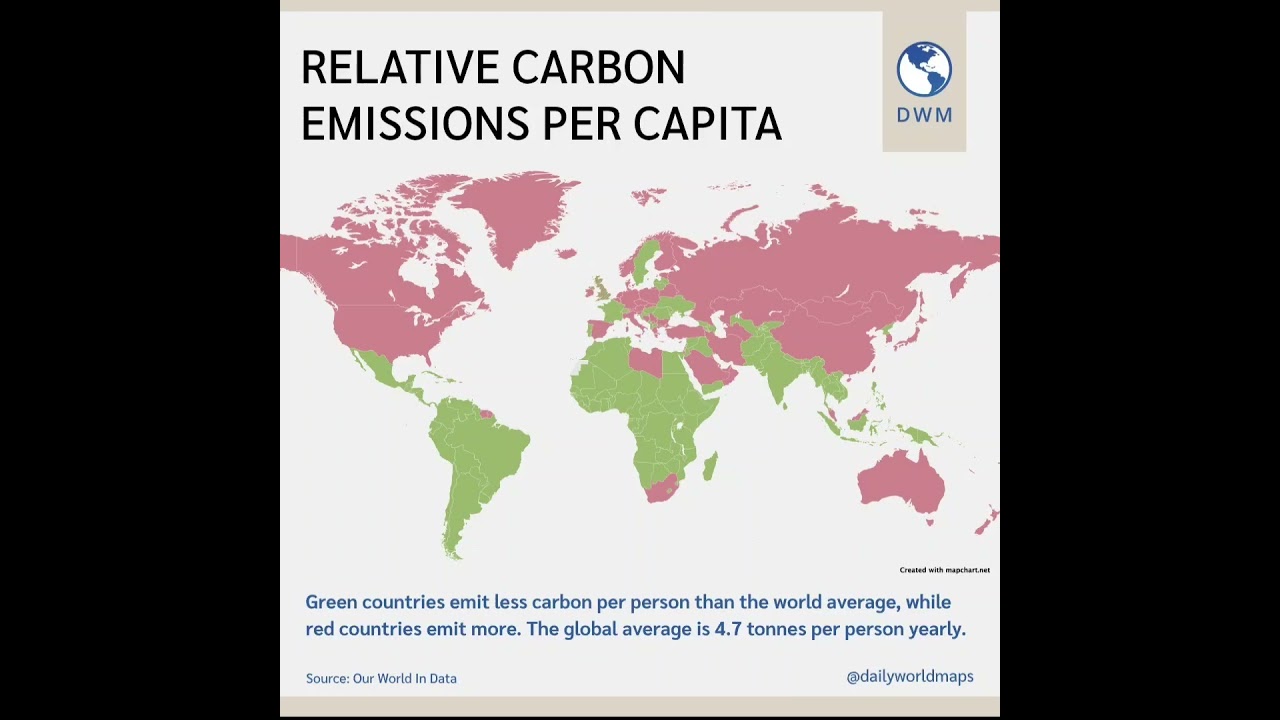 RELATIVE CARBON EMISSIONS PER CAPITA

DWM

Created with mapchart.net

Green countries emit less carbon per person than the world average, while red countries emit more. The global average is 4.7 tonnes per person yearly.

Source: Our World In Data

@dailyworldmaps